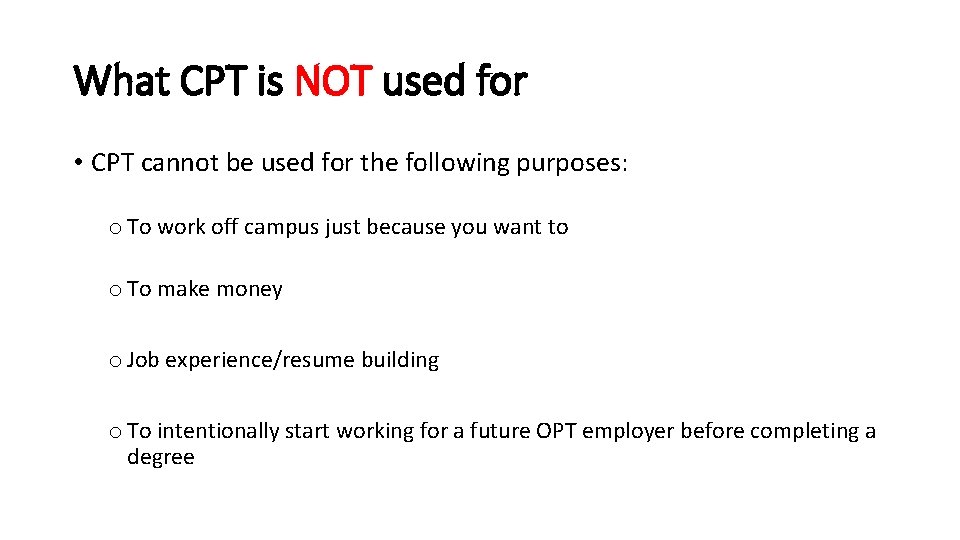 What CPT is NOT used for

• CPT cannot be used for the following purposes:

o To work off campus just because you want to

o To make money

o Job experience/resume building

o To intentionally start working for a future OPT employer before completing a degree